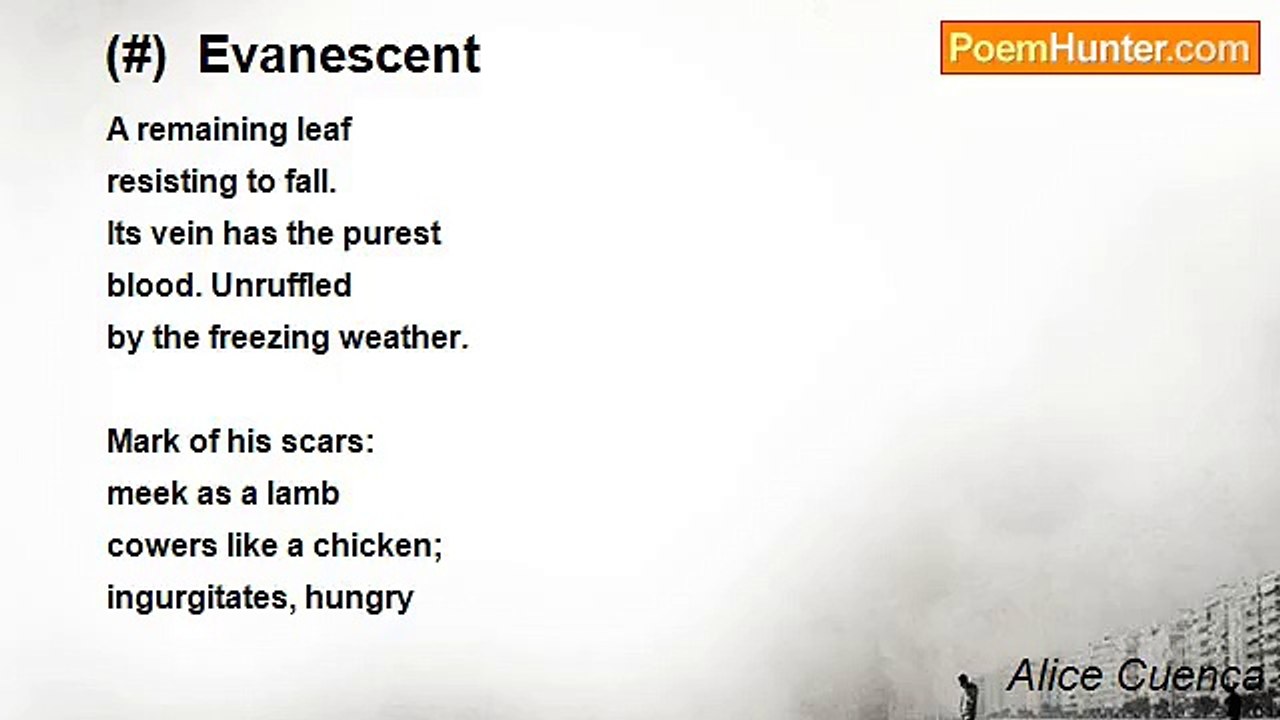 (#) Evanescent

PoemHunter.com

A remaining leaf
resisting to fall.
Its vein has the purest
blood. Unruffled
by the freezing weather.

Mark of his scars:
meek as a lamb
cowers like a chicken;
ingurgitates, hungry

Alice Cuenca